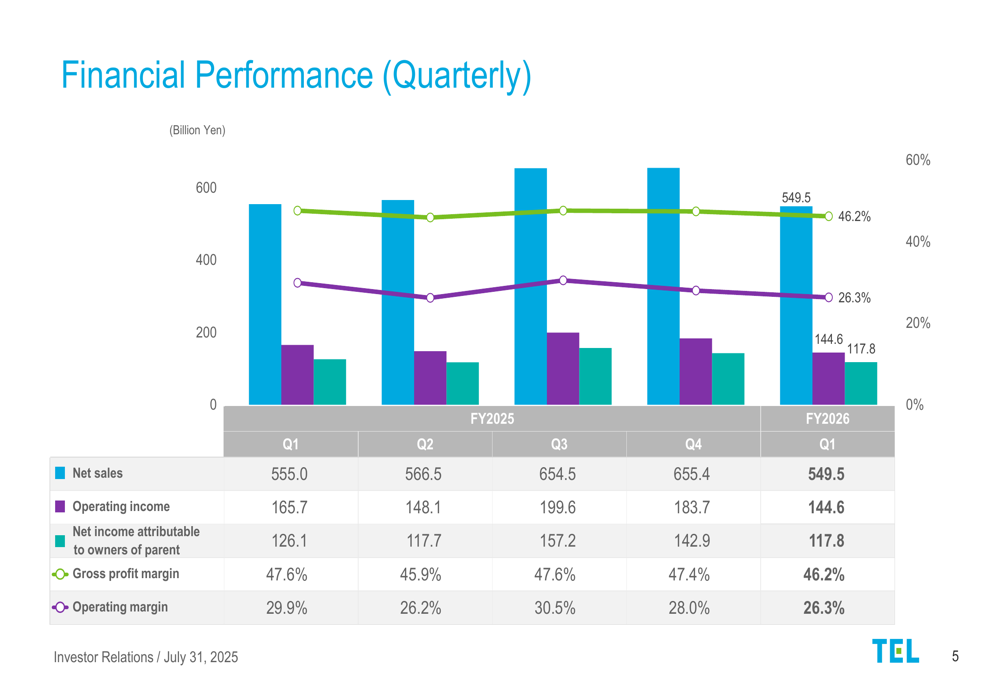 Financial Performance (Quarterly)

(Billion Yen)

600
400
200
0

60%
40%
20%
0%

549.5
46.2%
26.3%
144.6
117.8

| | FY2025 | | | | FY2026 |
|---|---|---|---|---|---|
| | Q1 | Q2 | Q3 | Q4 | Q1 |
| Net sales | 555.0 | 566.5 | 654.5 | 655.4 | 549.5 |
| Operating income | 165.7 | 148.1 | 199.6 | 183.7 | 144.6 |
| Net income attributable to owners of parent | 126.1 | 117.7 | 157.2 | 142.9 | 117.8 |
| Gross profit margin | 47.6% | 45.9% | 47.6% | 47.4% | 46.2% |
| Operating margin | 29.9% | 26.2% | 30.5% | 28.0% | 26.3% |

Investor Relations / July 31, 2025

TEL

5